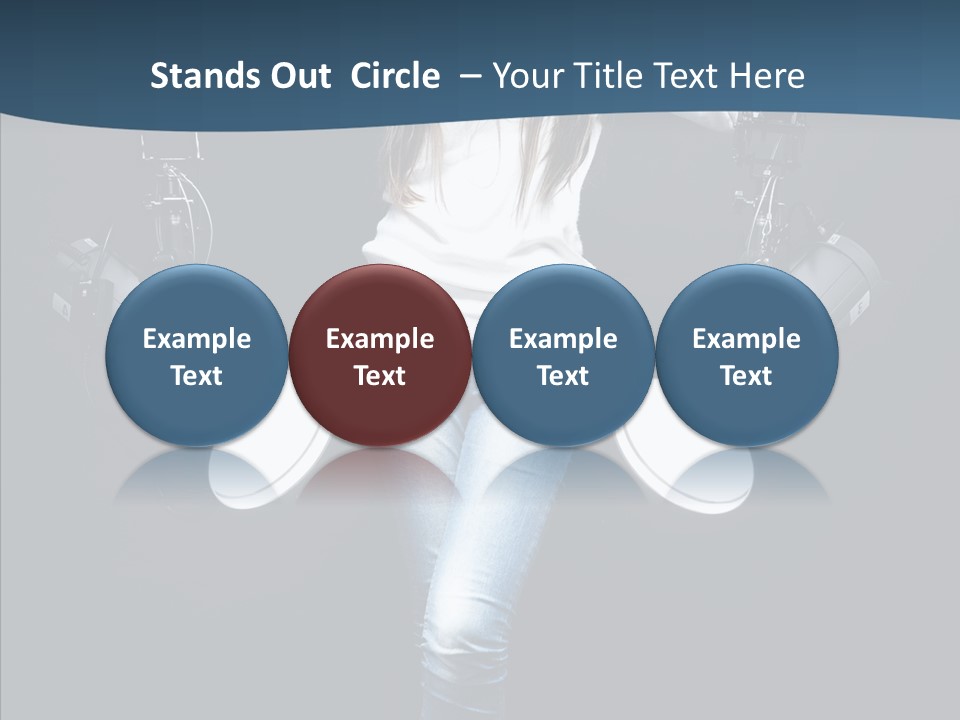 Stands Out Circle – Your Title Text Here

Example Text

Example Text

Example Text

Example Text